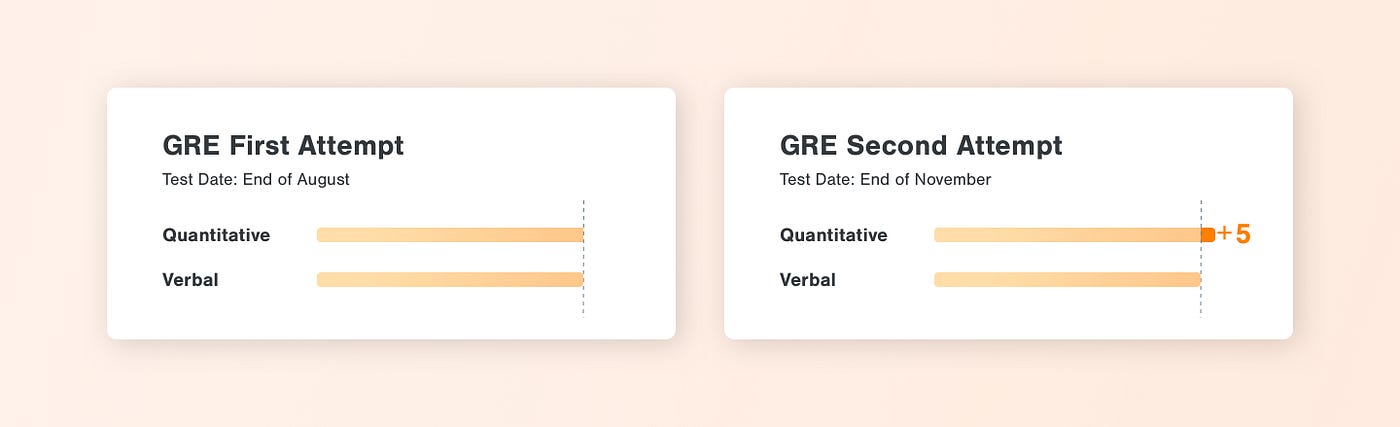 GRE First Attempt
Test Date: End of August

Quantitative

Verbal

GRE Second Attempt
Test Date: End of November

Quantitative +5

Verbal